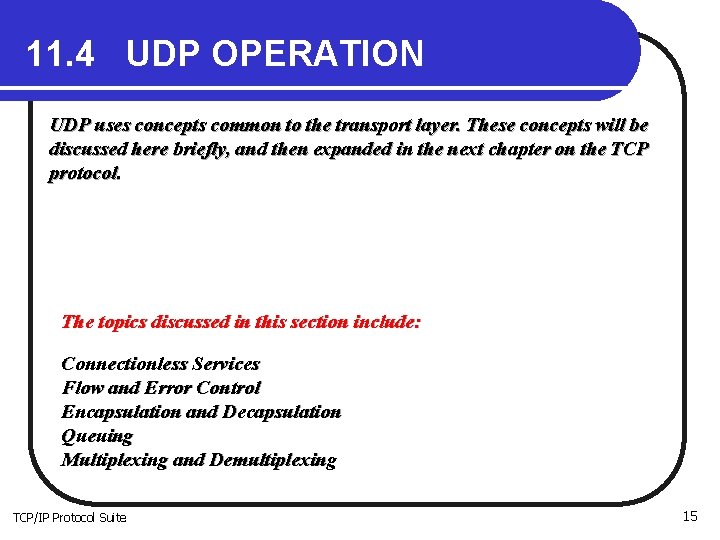 11.4 UDP OPERATION

UDP uses concepts common to the transport layer. These concepts will be discussed here briefly, and then expanded in the next chapter on the TCP protocol.

The topics discussed in this section include:

Connectionless Services
Flow and Error Control
Encapsulation and Decapsulation
Queuing
Multiplexing and Demultiplexing

TCP/IP Protocol Suite

15